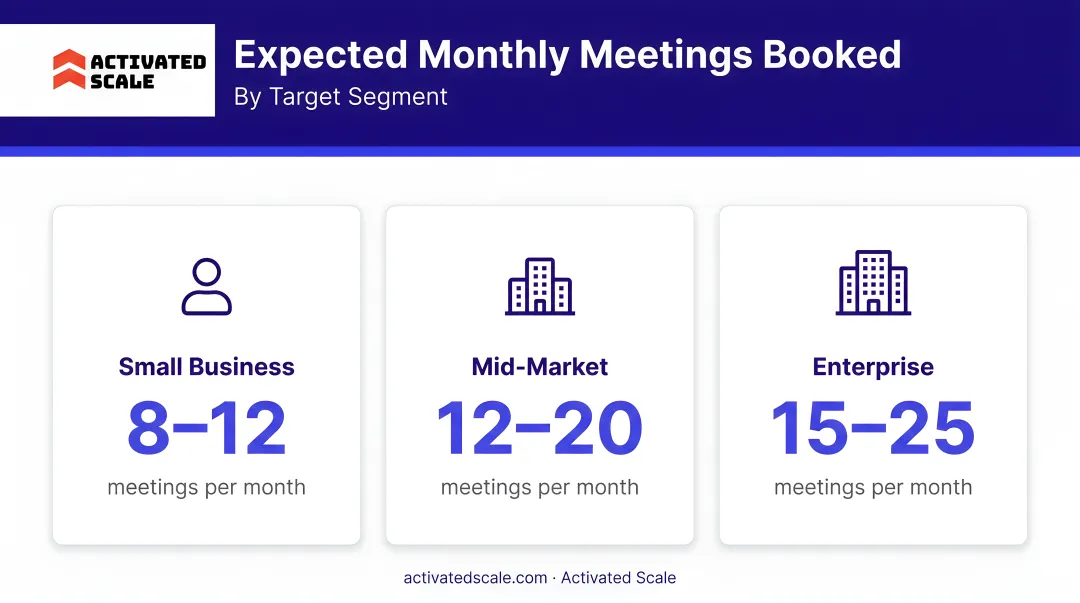 ACTIVATED SCALE

Expected Monthly Meetings Booked
By Target Segment

Small Business
8–12
meetings per month

Mid-Market
12–20
meetings per month

Enterprise
15–25
meetings per month

activatedscale.com · Activated Scale